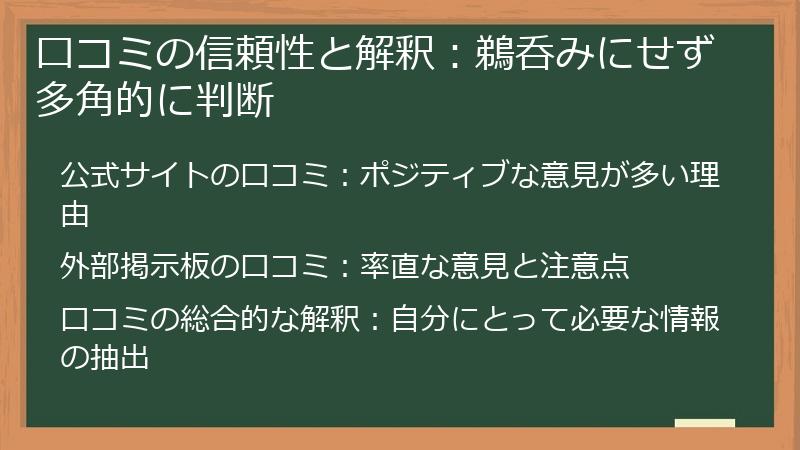 口コミの信頼性と解釈：鵜呑みにせず多角的に判断

公式サイトの口コミ：ポジティブな意見が多い理由

外部掲示板の口コミ：率直な意見と注意点

口コミの総合的な解釈：自分にとって必要な情報の抽出